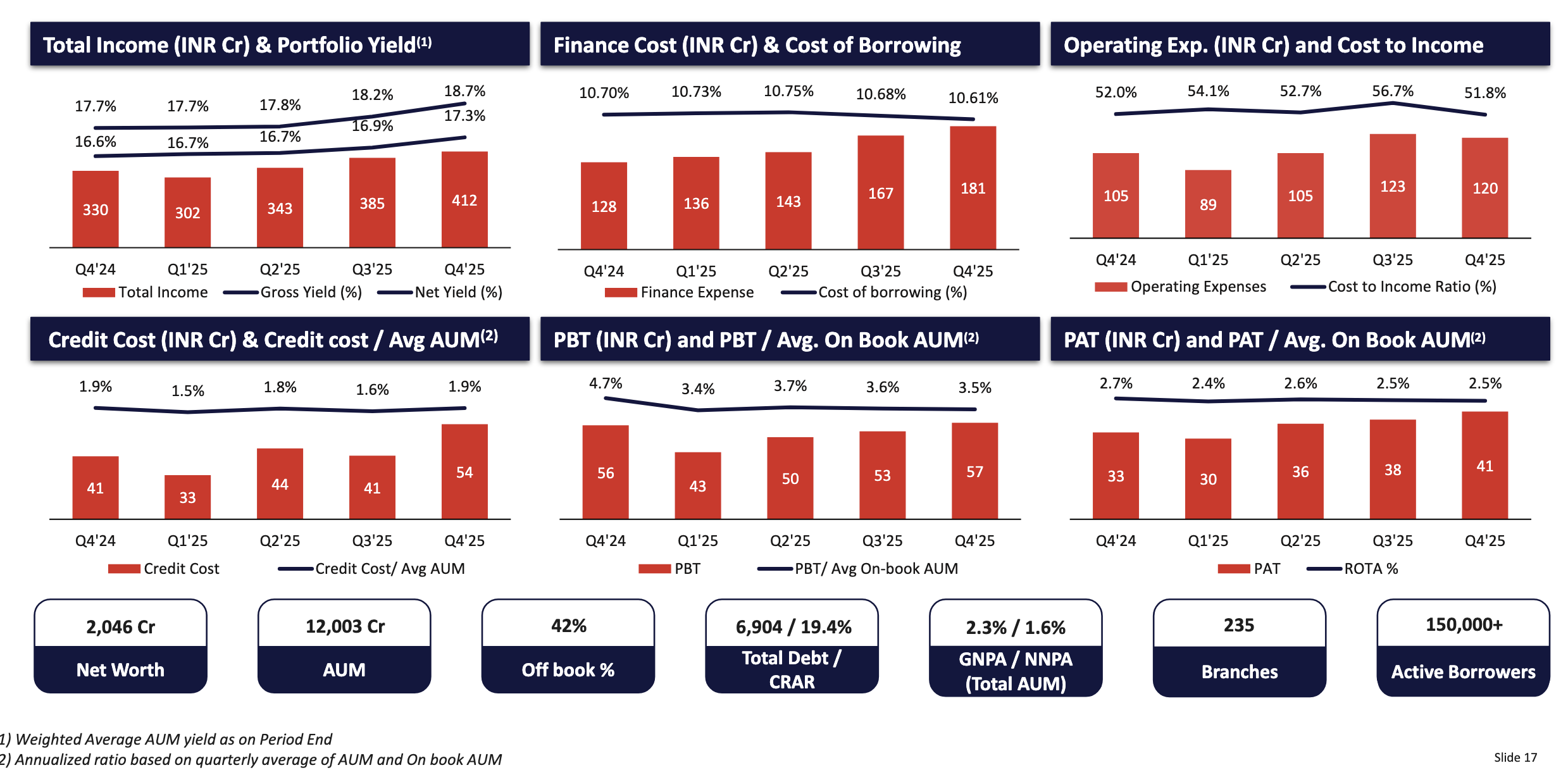 Total Income (INR Cr) & Portfolio Yield$^{(1)}$

17.7% 17.7% 17.8% 18.2% 18.7%
16.6% 16.7% 16.7% 16.9% 17.3%

330 302 343 385 412

Q4'24 Q1'25 Q2'25 Q3'25 Q4'25

Total Income Gross Yield (%) Net Yield (%)

Finance Cost (INR Cr) & Cost of Borrowing

10.70% 10.73% 10.75% 10.68% 10.61%

128 136 143 167 181

Q4'24 Q1'25 Q2'25 Q3'25 Q4'25

Finance Expense Cost of borrowing (%)

Operating Exp. (INR Cr) and Cost to Income

52.0% 54.1% 52.7% 56.7% 51.8%

105 89 105 123 120

Q4'24 Q1'25 Q2'25 Q3'25 Q4'25

Operating Expenses Cost to Income Ratio (%)

Credit Cost (INR Cr) & Credit cost / Avg AUM$^{(2)}$

1.9% 1.5% 1.8% 1.6% 1.9%

41 33 44 41 54

Q4'24 Q1'25 Q2'25 Q3'25 Q4'25

Credit Cost Credit Cost/ Avg AUM

PBT (INR Cr) and PBT / Avg. On Book AUM$^{(2)}$

4.7% 3.4% 3.7% 3.6% 3.5%

56 43 50 53 57

Q4'24 Q1'25 Q2'25 Q3'25 Q4'25

PBT PBT/ Avg On-book AUM

PAT (INR Cr) and PAT / Avg. On Book AUM$^{(2)}$

2.7% 2.4% 2.6% 2.5% 2.5%

33 30 36 38 41

Q4'24 Q1'25 Q2'25 Q3'25 Q4'25

PAT ROTA %

2,046 Cr
Net Worth

12,003 Cr
AUM

42%
Off book %

6,904 / 19.4%
Total Debt / CRAR

2.3% / 1.6%
GNPA / NNPA (Total AUM)

235
Branches

150,000+
Active Borrowers

1) Weighted Average AUM yield as on Period End
2) Annualized ratio based on quarterly average of AUM and On book AUM

Slide 17